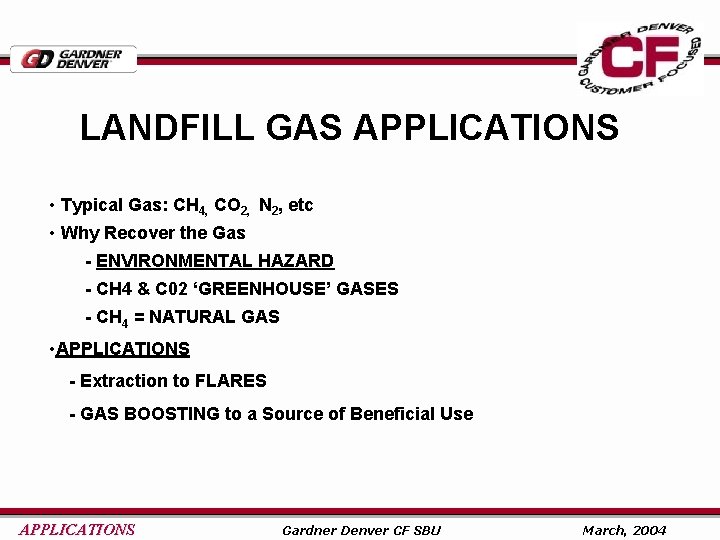 GD GARDNER DENVER

GARDNER DENVER CF CUSTOMER FOCUSED

LANDFILL GAS APPLICATIONS

• Typical Gas: $CH_4$, $CO_2$, $N_2$, etc

• Why Recover the Gas

- ENVIRONMENTAL HAZARD

- CH4 & C02 'GREENHOUSE' GASES

- $CH_4$ = NATURAL GAS

•APPLICATIONS

- Extraction to FLARES

- GAS BOOSTING to a Source of Beneficial Use

APPLICATIONS

Gardner Denver CF SBU

March, 2004